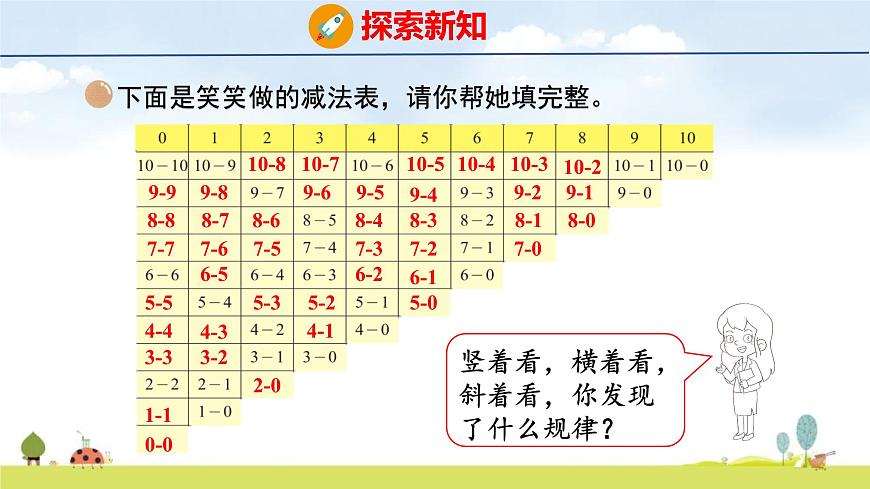 探索新知

下面是笑笑做的减法表，请你帮她填完整。

| 0 | 1 | 2 | 3 | 4 | 5 | 6 | 7 | 8 | 9 | 10 |
|---|---|---|---|---|---|---|---|---|---|---|
| 10－10 | 10－9 | 10-8 | 10-7 | 10－6 | 10-5 | 10-4 | 10-3 | 10-2 | 10－1 | 10－0 |
| 9-9 | 9-8 | 9－7 | 9-6 | 9-5 | 9-4 | 9－3 | 9-2 | 9-1 | 9－0 | |
| 8-8 | 8-7 | 8-6 | 8－5 | 8-4 | 8-3 | 8－2 | 8-1 | 8-0 | | |
| 7-7 | 7-6 | 7-5 | 7－4 | 7-3 | 7-2 | 7－1 | 7-0 | | | |
| 6－6 | 6-5 | 6－4 | 6－3 | 6-2 | 6-1 | 6－0 | | | | |
| 5-5 | 5－4 | 5-3 | 5-2 | 5－1 | 5-0 | | | | | |
| 4-4 | 4-3 | 4－2 | 4-1 | 4－0 | | | | | | |
| 3-3 | 3-2 | 3－1 | 3－0 | | | | | | | |
| 2－2 | 2－1 | 2-0 | | | | | | | | |
| 1-1 | 1－0 | | | | | | | | | |
| 0-0 | | | | | | | | | | |

竖着看，横着看，斜着看，你发现了什么规律？